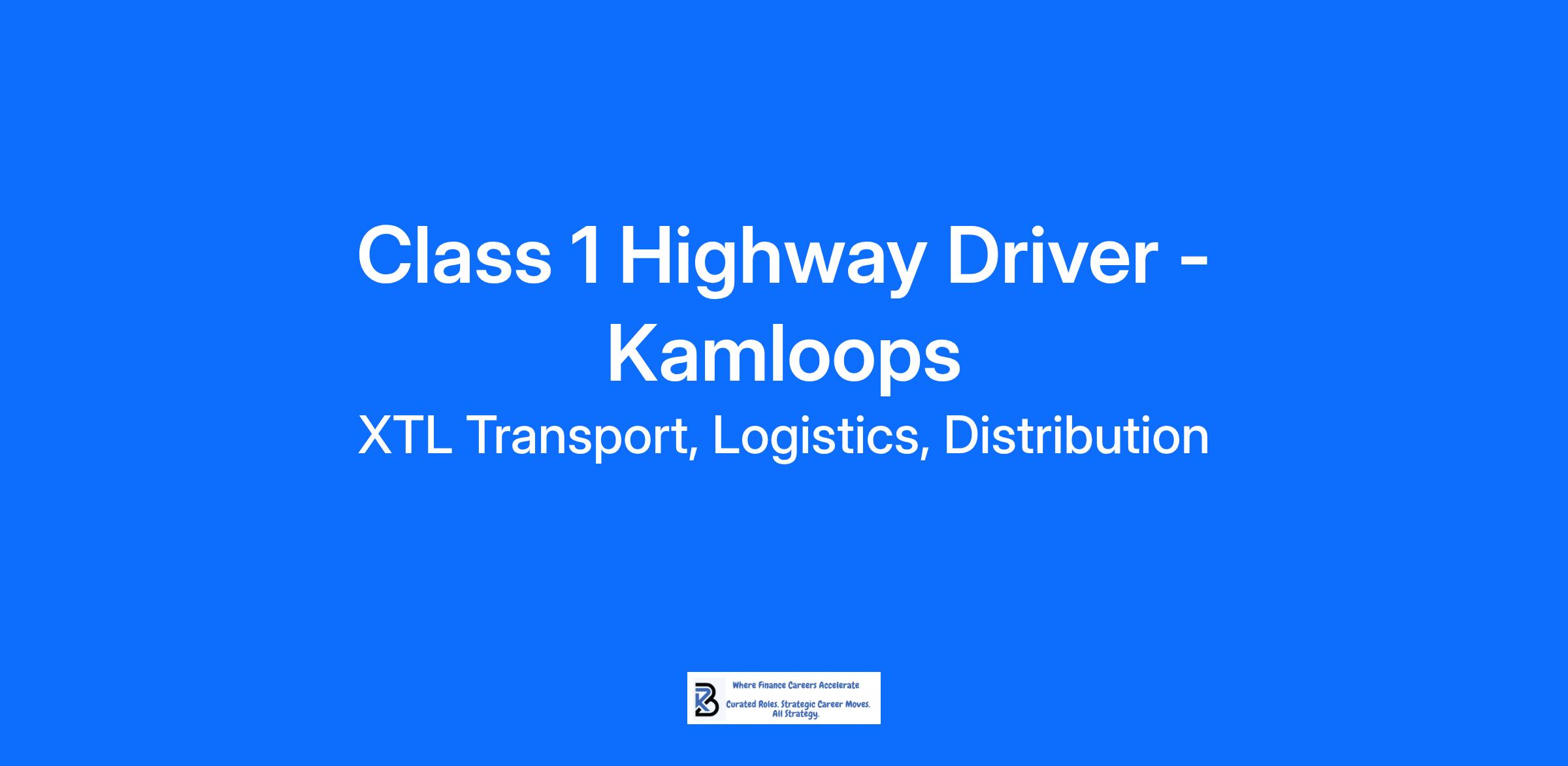 Class 1 Highway Driver - Kamloops

XTL Transport, Logistics, Distribution

Where Finance Careers Accelerate

Curated Roles. Strategic Career Moves. All Strategy.